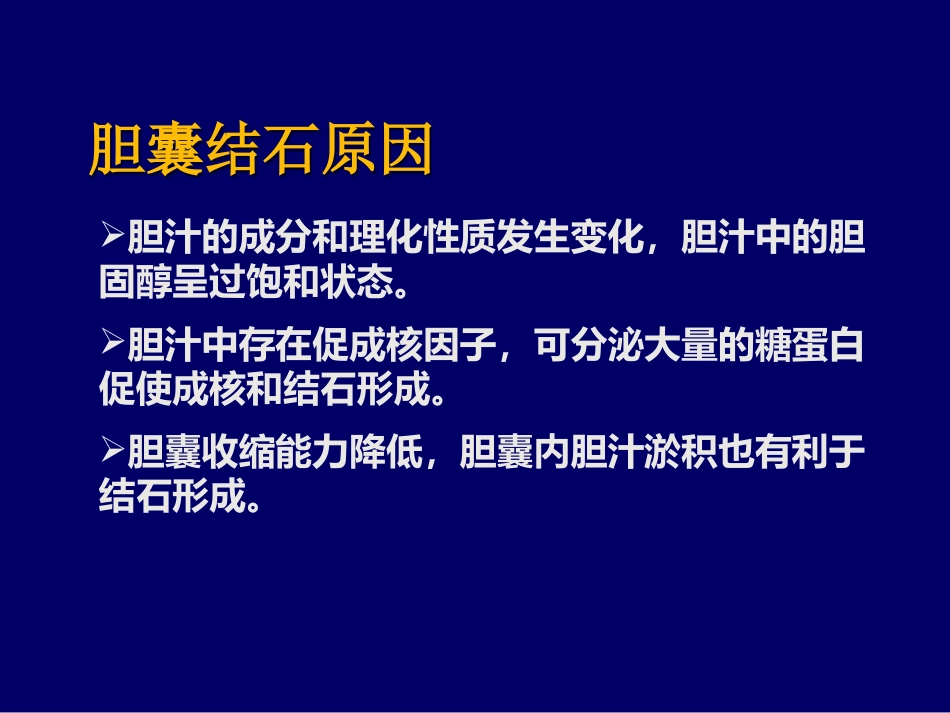 胆囊结石原因

➢胆汁的成分和理化性质发生变化，胆汁中的胆固醇呈过饱和状态。

➢胆汁中存在促成核因子，可分泌大量的糖蛋白促使成核和结石形成。

➢胆囊收缩能力降低，胆囊内胆汁淤积也有利于结石形成。